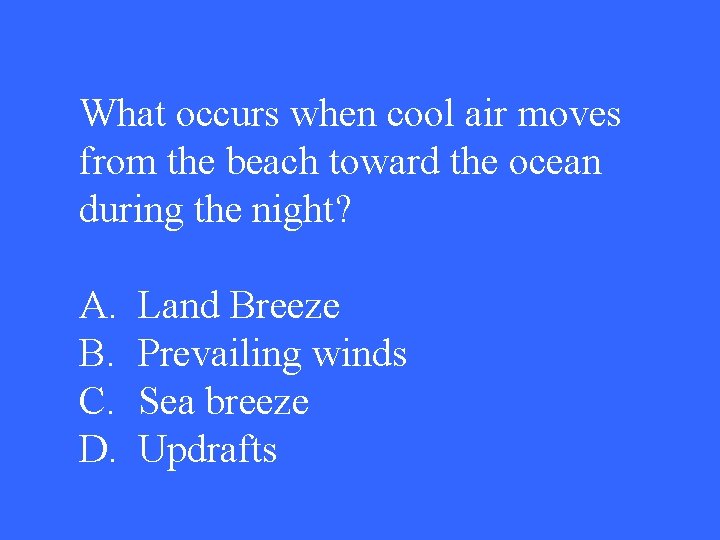 What occurs when cool air moves from the beach toward the ocean during the night?

A. Land Breeze
B. Prevailing winds
C. Sea breeze
D. Updrafts